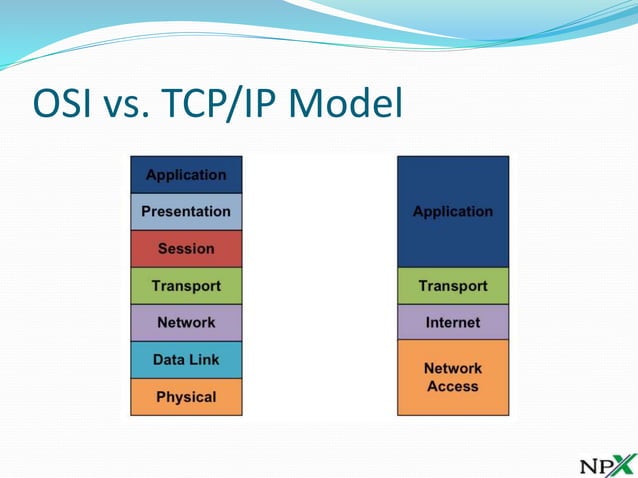 OSI vs. TCP/IP Model

Application
Presentation
Session
Transport
Network
Data Link
Physical

Application
Transport
Internet
Network Access

NPX